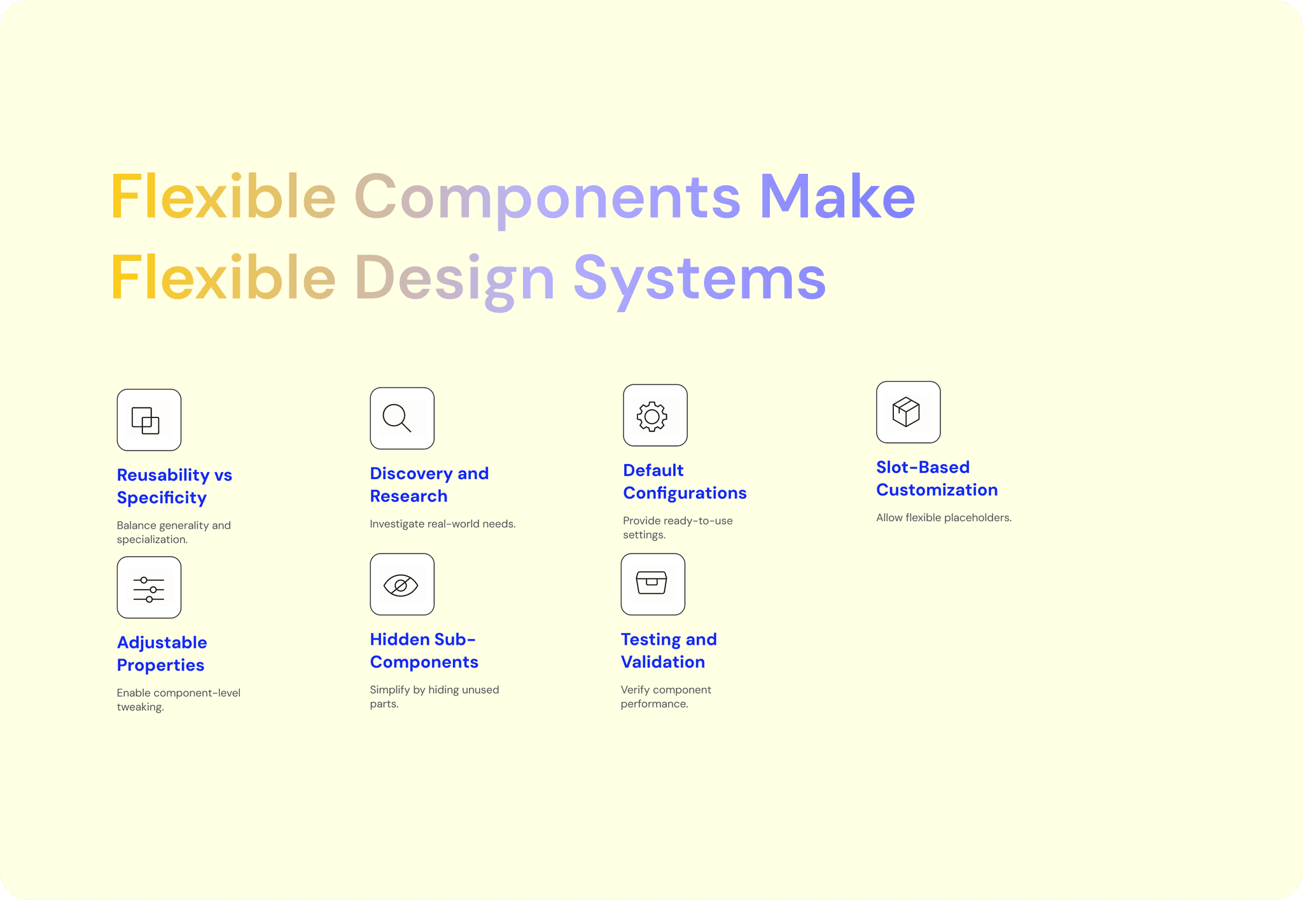 Flexible Components Make Flexible Design Systems

Reusability vs Specificity

Balance generality and specialization.

Discovery and Research

Investigate real-world needs.

Default Configurations

Provide ready-to-use settings.

Slot-Based Customization

Allow flexible placeholders.

Adjustable Properties

Enable component-level tweaking.

Hidden Sub-Components

Simplify by hiding unused parts.

Testing and Validation

Verify component performance.